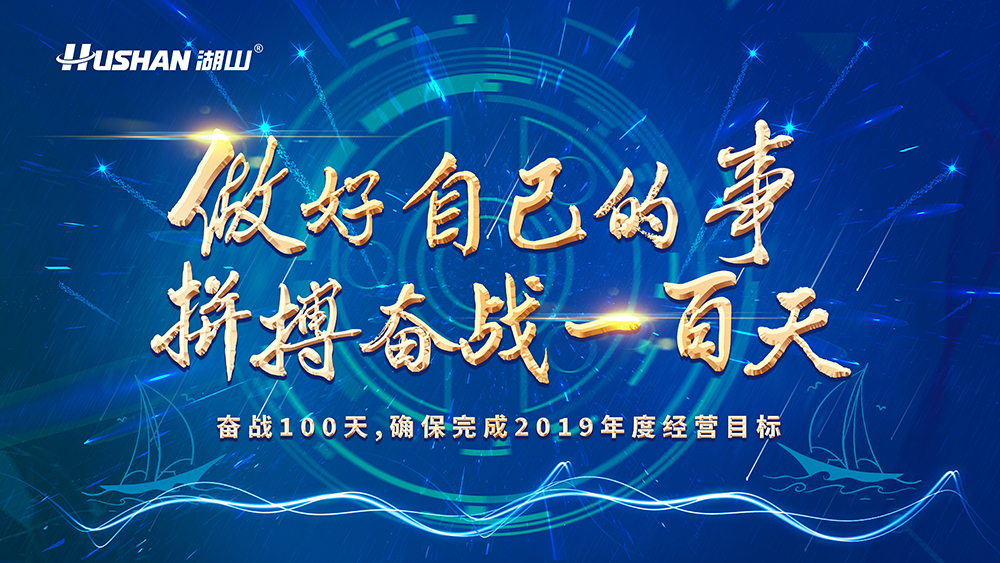 HUSHAN 湖山®

做好自己的事
拼搏奋战一百天

奋战100天,确保完成2019年度经营目标